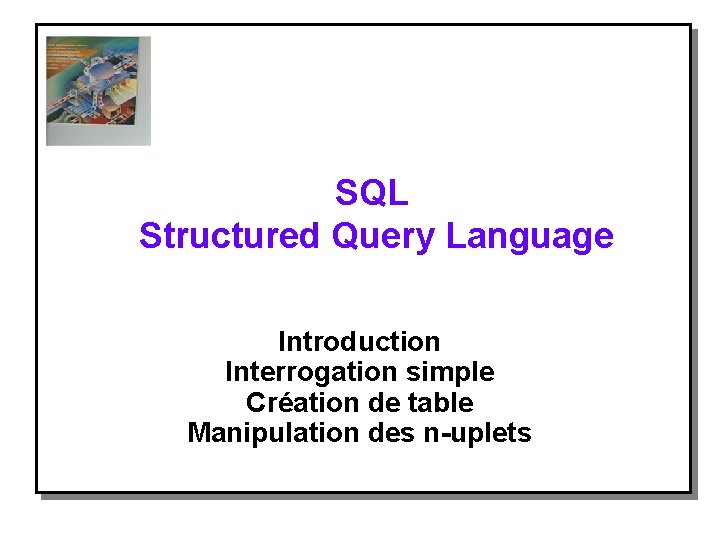 SQL
Structured Query Language

Introduction
Interrogation simple
Création de table
Manipulation des n-uplets